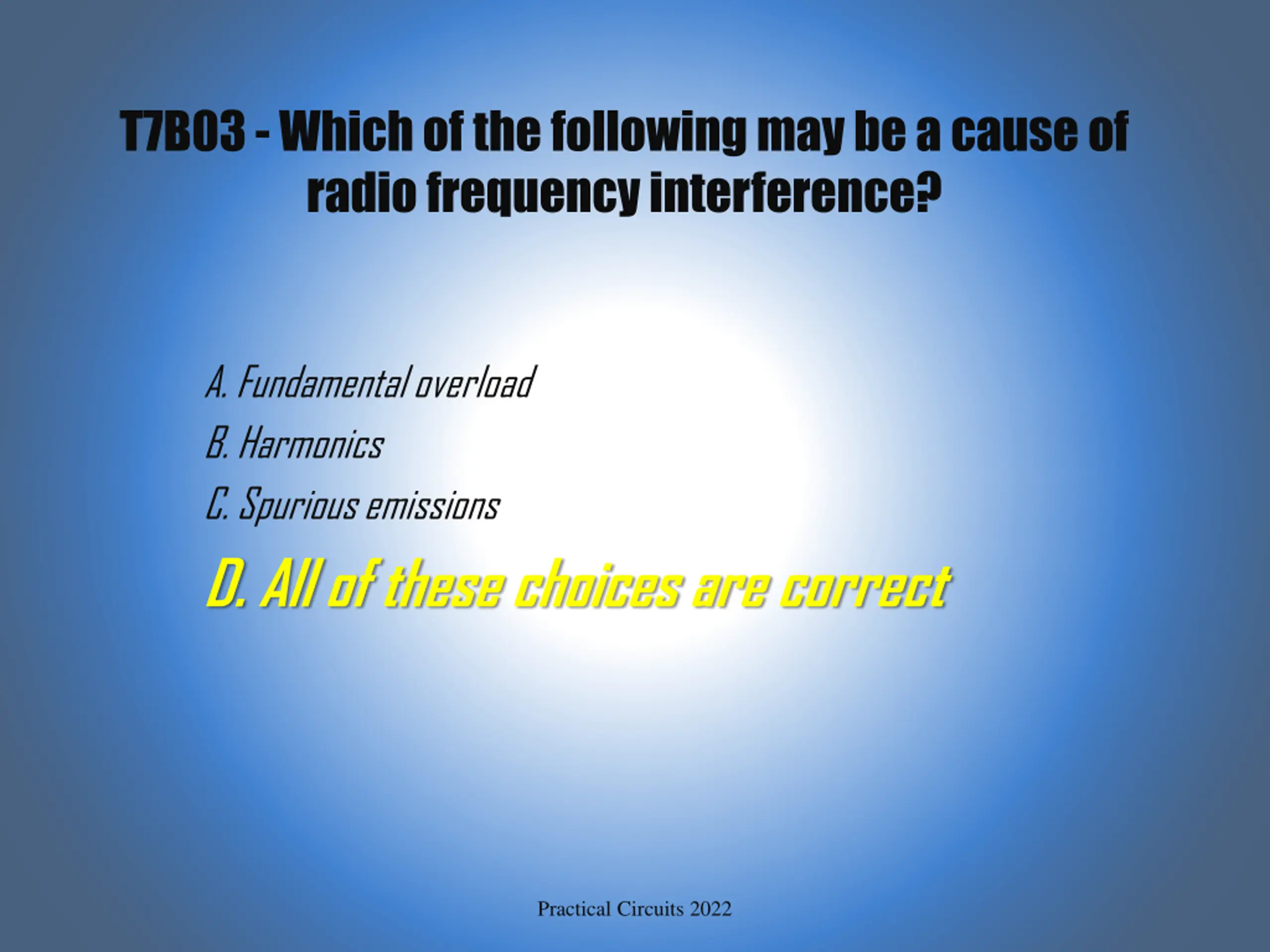 T7B03 - Which of the following may be a cause of radio frequency interference?

A. Fundamental overload

B. Harmonics

C. Spurious emissions

D. All of these choices are correct

Practical Circuits 2022